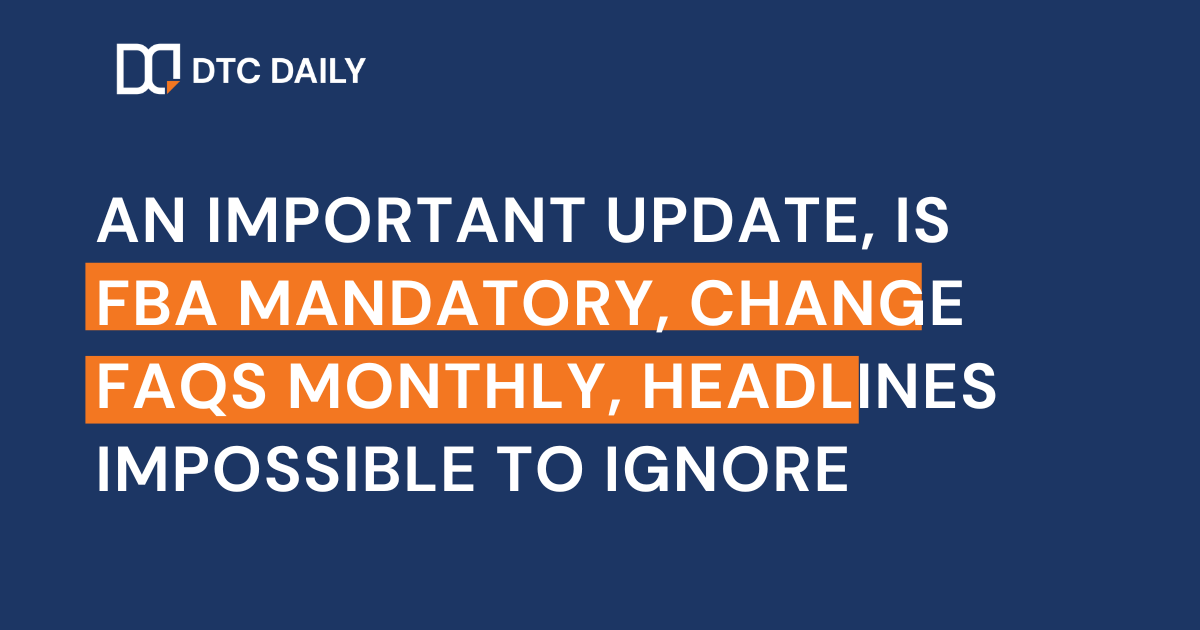 DTC DAILY

AN IMPORTANT UPDATE, IS FBA MANDATORY, CHANGE FAQS MONTHLY, HEADLINES IMPOSSIBLE TO IGNORE